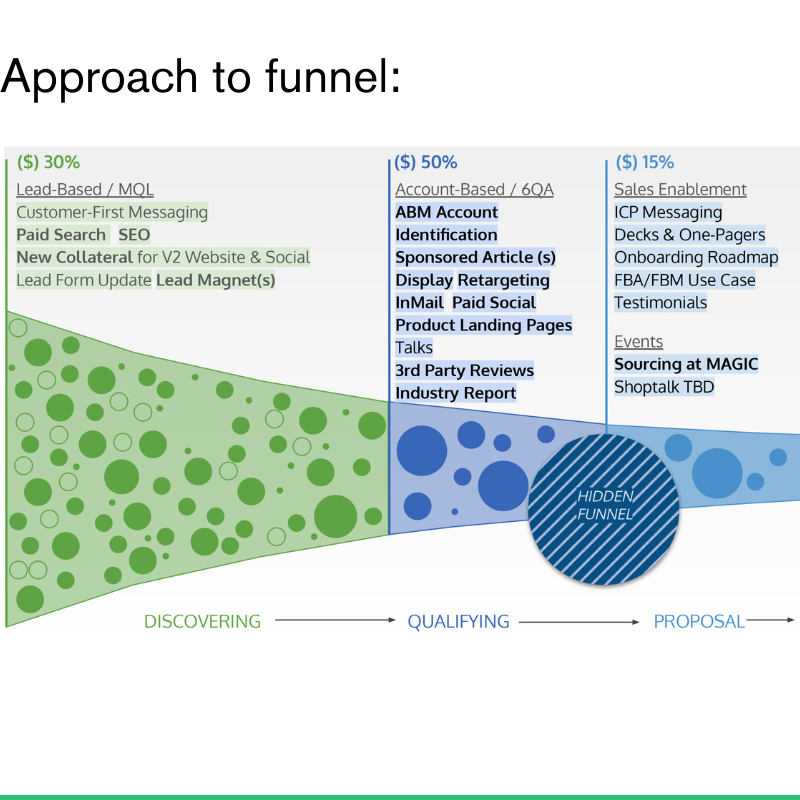 Approach to funnel:

($) 30%
Lead-Based / MQL
Customer-First Messaging
Paid Search SEO
New Collateral for V2 Website & Social
Lead Form Update Lead Magnet(s)

($) 50%
Account-Based / 6QA
ABM Account Identification
Sponsored Article (s)
Display Retargeting
InMail Paid Social
Product Landing Pages
Talks
3rd Party Reviews
Industry Report

($) 15%
Sales Enablement
ICP Messaging
Decks & One-Pagers
Onboarding Roadmap
FBA/FBM Use Case
Testimonials

Events
Sourcing at MAGIC
Shoptalk TBD

HIDDEN FUNNEL

DISCOVERING QUALIFYING PROPOSAL